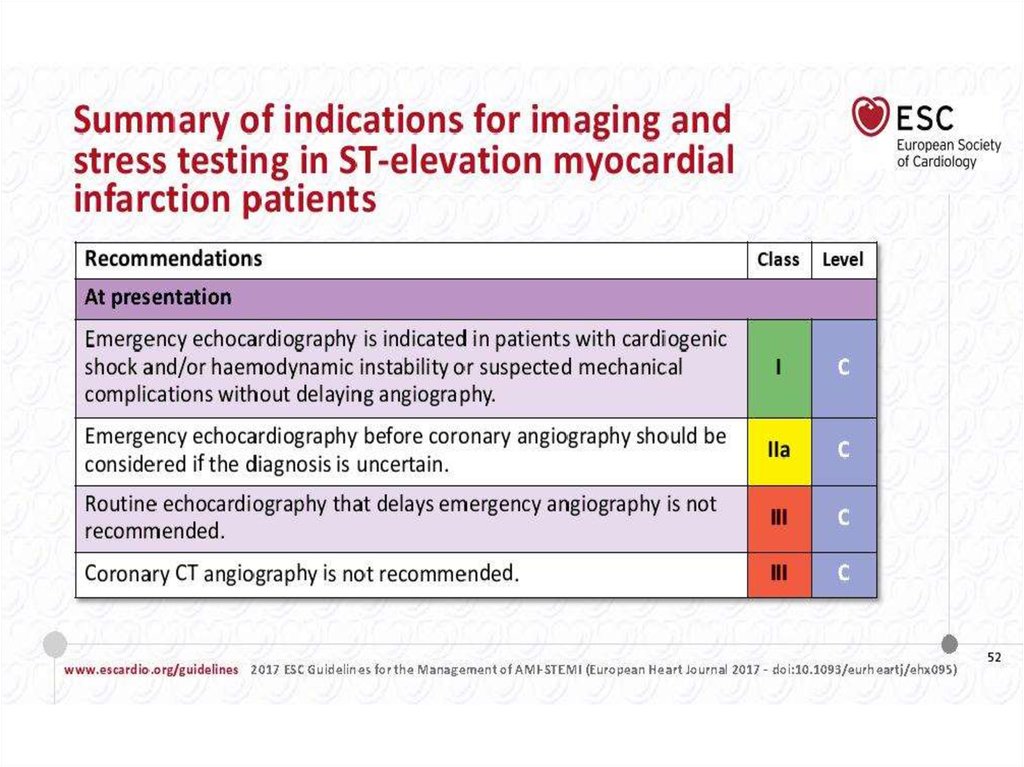 Summary of indications for imaging and stress testing in ST-elevation myocardial infarction patients

ESC
European Society of Cardiology

| Recommendations | Class | Level |
|---|---|---|
| At presentation | | |
| Emergency echocardiography is indicated in patients with cardiogenic shock and/or haemodynamic instability or suspected mechanical complications without delaying angiography. | I | C |
| Emergency echocardiography before coronary angiography should be considered if the diagnosis is uncertain. | IIa | C |
| Routine echocardiography that delays emergency angiography is not recommended. | III | C |
| Coronary CT angiography is not recommended. | III | C |

52

www.escardio.org/guidelines 2017 ESC Guidelines for the Management of AMI-STEMI (European Heart Journal 2017 - doi:10.1093/eurheartj/ehx095)